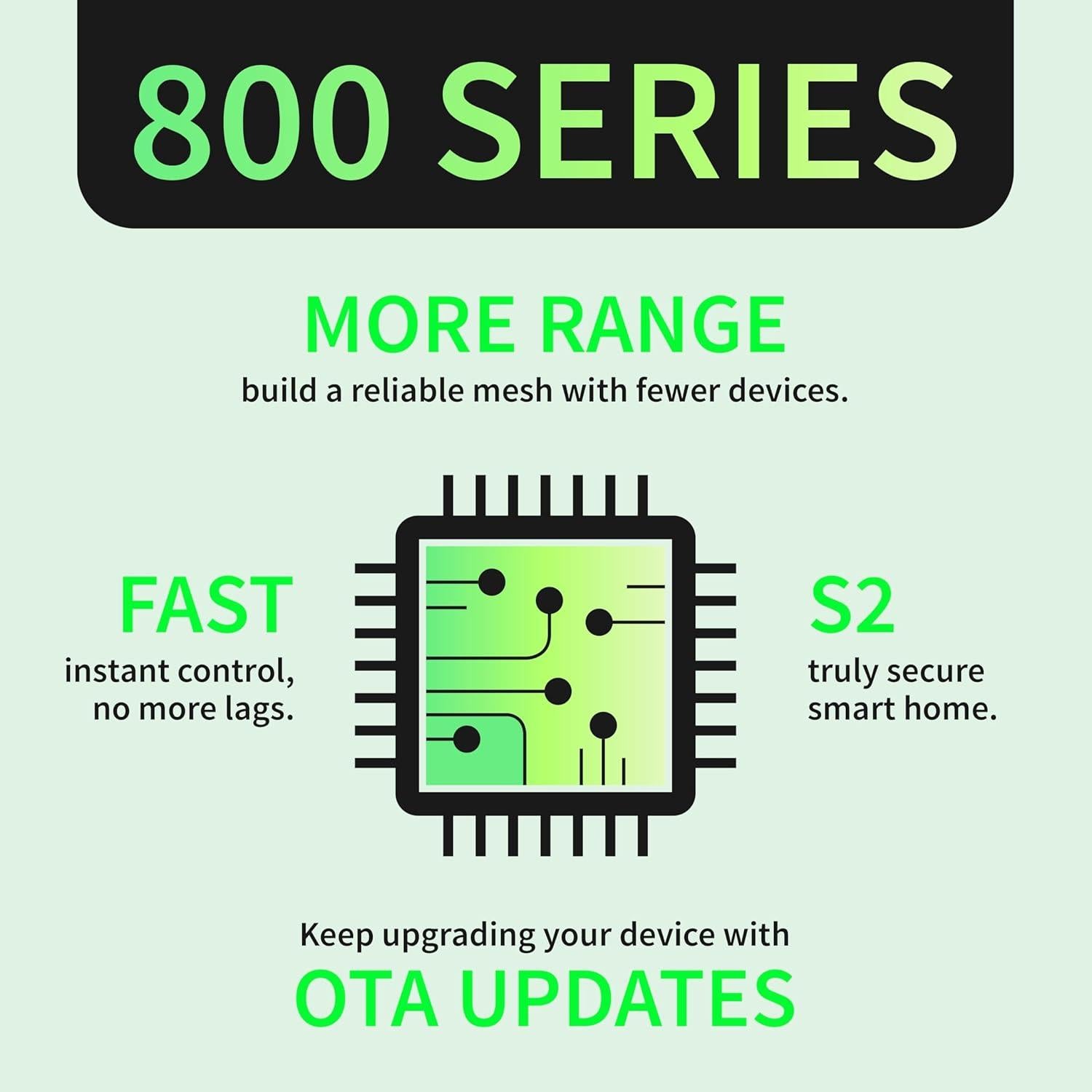 800 SERIES

MORE RANGE
build a reliable mesh with fewer devices.

FAST
instant control, no more lags.

S2
truly secure smart home.

Keep upgrading your device with
OTA UPDATES